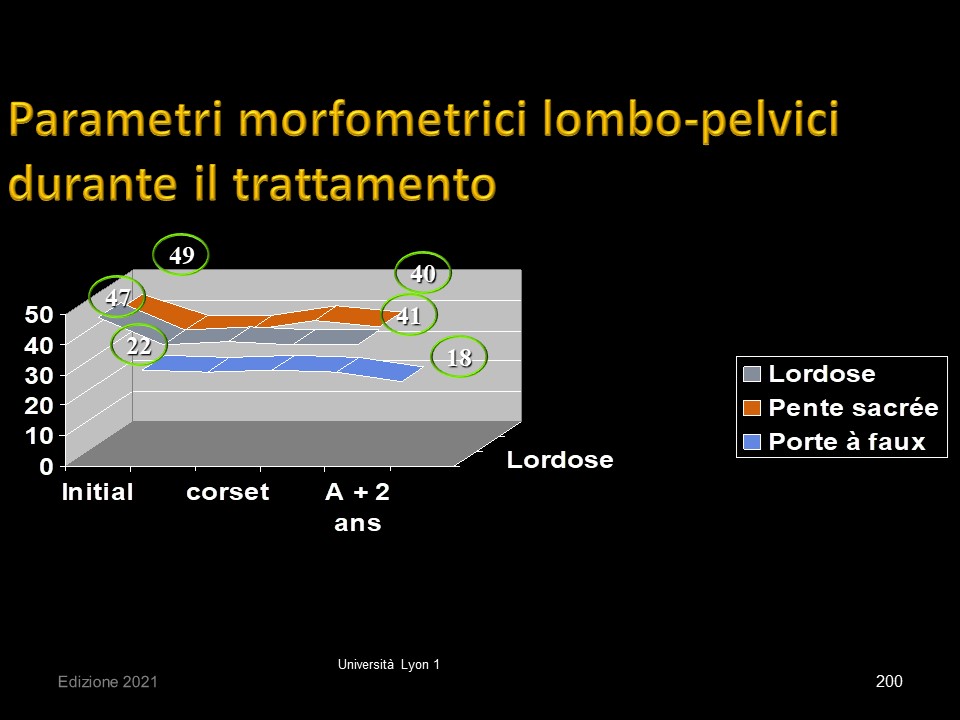 Parametri morfometrici lombo-pelvici durante il trattamento

49
47
40
41
22
18

50
40
30
20
10
0

Initial
corset
A + 2 ans

Lordose

Lordose
Pente sacrée
Porte à faux

Università Lyon 1

Edizione 2021

200